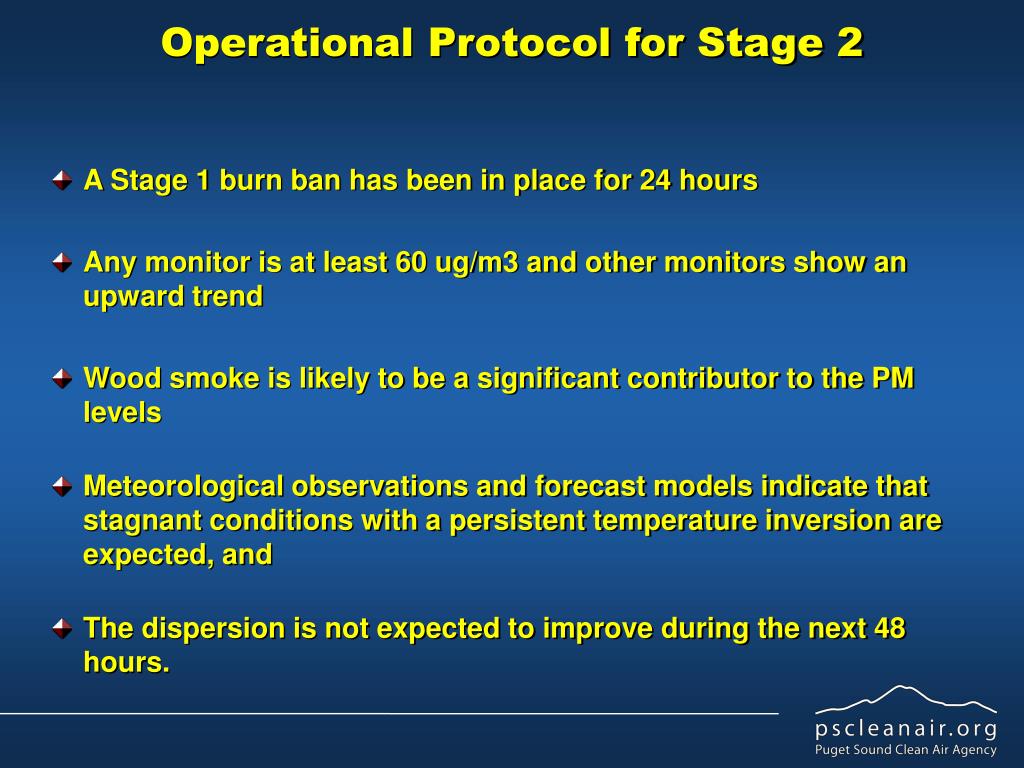 Operational Protocol for Stage 2

A Stage 1 burn ban has been in place for 24 hours

Any monitor is at least 60 ug/m3 and other monitors show an upward trend

Wood smoke is likely to be a significant contributor to the PM levels

Meteorological observations and forecast models indicate that stagnant conditions with a persistent temperature inversion are expected, and

The dispersion is not expected to improve during the next 48 hours.

pscleanair.org
Puget Sound Clean Air Agency